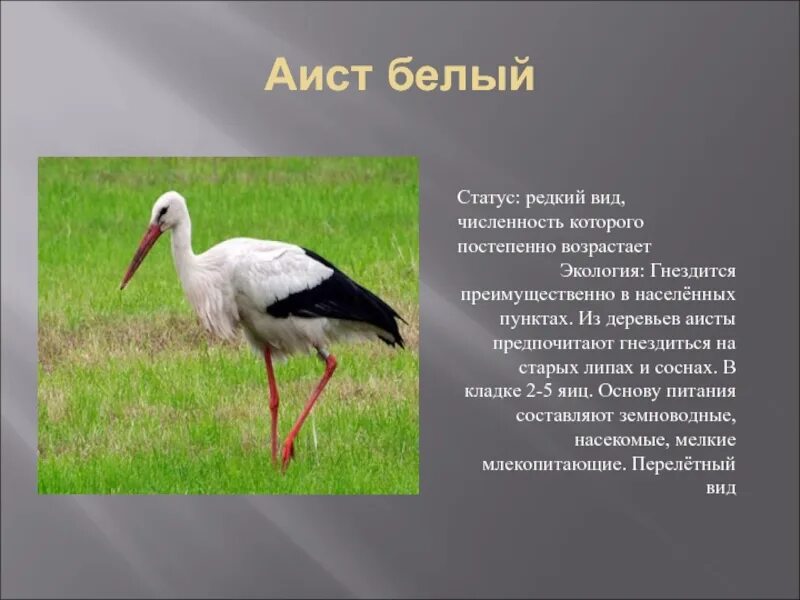 Аист белый

Статус: редкий вид, численность которого постепенно возрастает

Экология: Гнездится преимущественно в населённых пунктах. Из деревьев аисты предпочитают гнездиться на старых липах и соснах. В кладке 2-5 яиц. Основу питания составляют земноводные, насекомые, мелкие млекопитающие. Перелётный вид